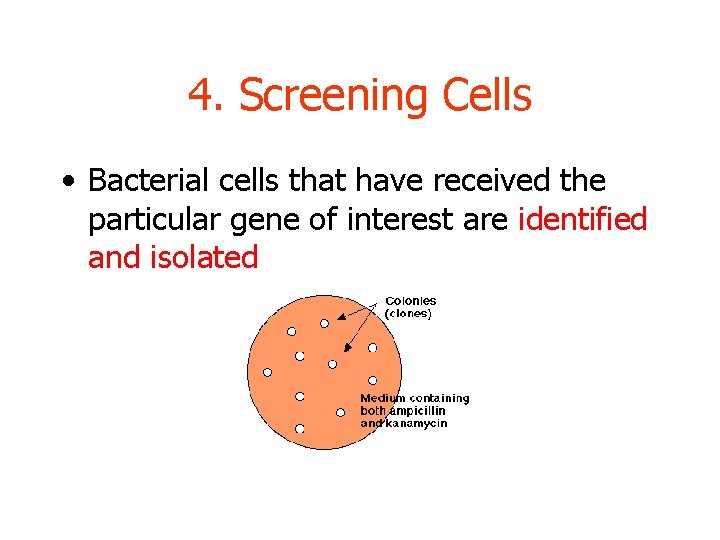 4. Screening Cells

• Bacterial cells that have received the particular gene of interest are identified and isolated

Colonies (clones)

Medium containing both ampicillin and kanamycin